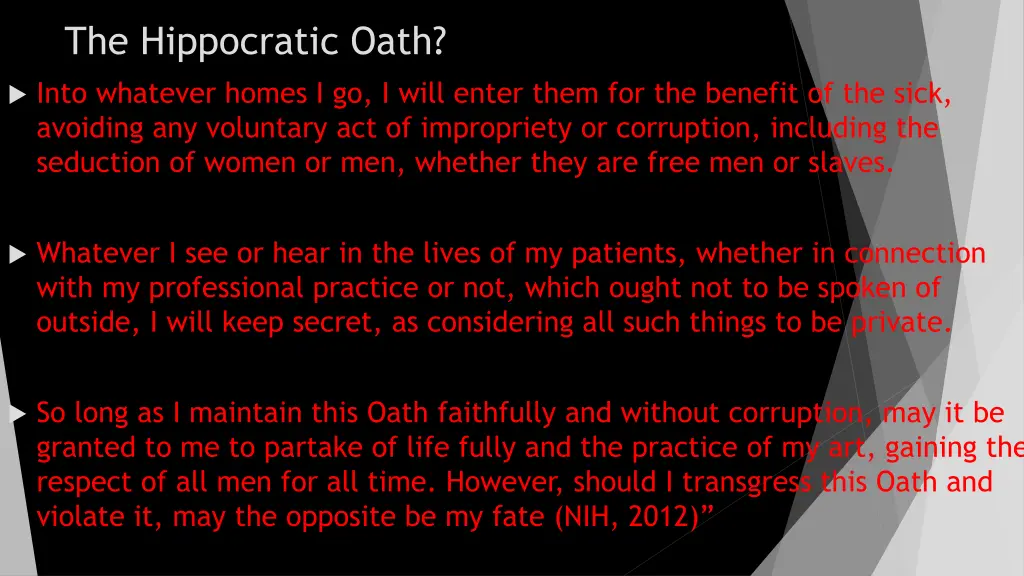 The Hippocratic Oath?

Into whatever homes I go, I will enter them for the benefit of the sick, avoiding any voluntary act of impropriety or corruption, including the seduction of women or men, whether they are free men or slaves.

Whatever I see or hear in the lives of my patients, whether in connection with my professional practice or not, which ought not to be spoken of outside, I will keep secret, as considering all such things to be private.

So long as I maintain this Oath faithfully and without corruption, may it be granted to me to partake of life fully and the practice of my art, gaining the respect of all men for all time. However, should I transgress this Oath and violate it, may the opposite be my fate (NIH, 2012)”